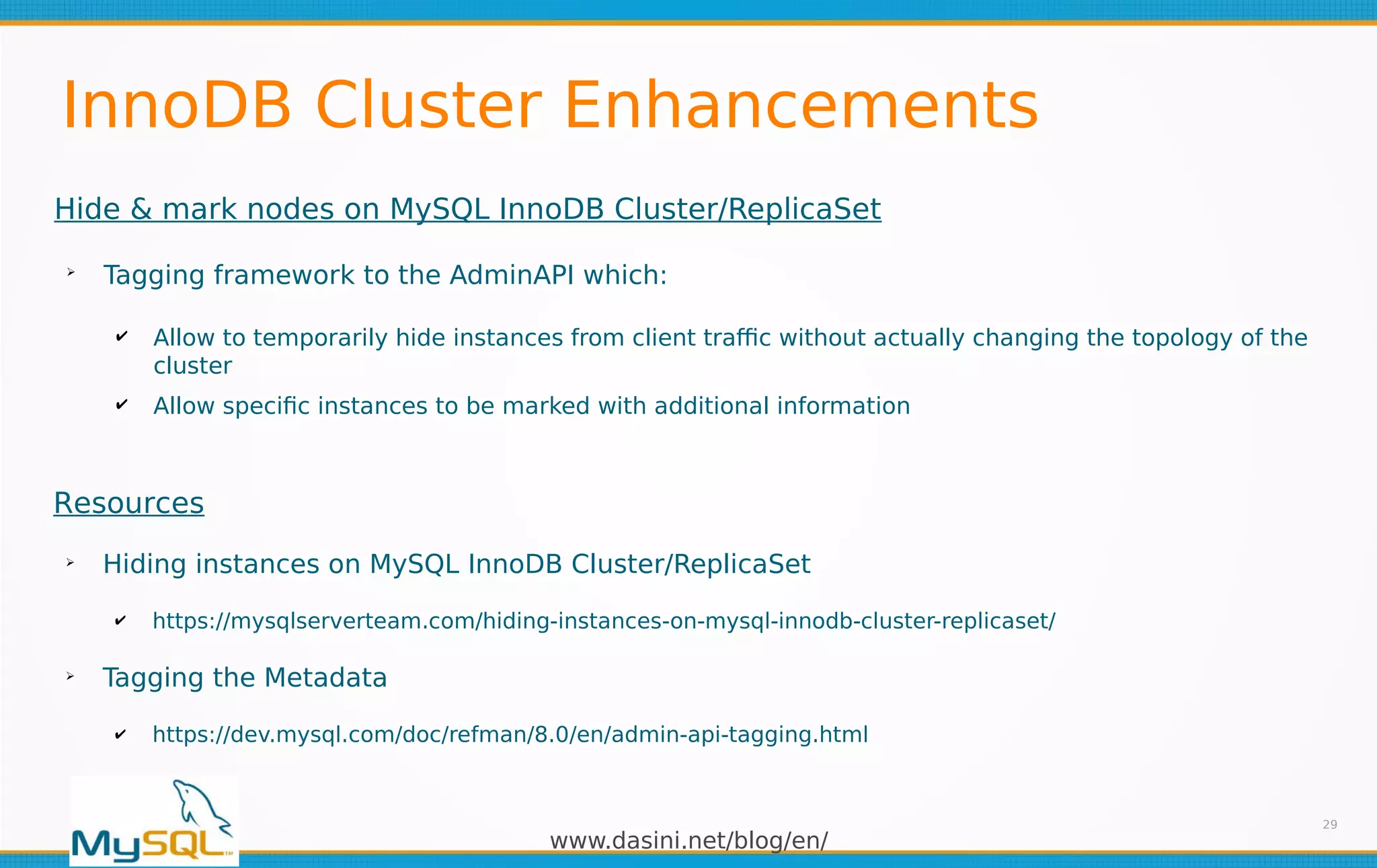 InnoDB Cluster Enhancements

Hide & mark nodes on MySQL InnoDB Cluster/ReplicaSet

➢ Tagging framework to the AdminAPI which:

✔ Allow to temporarily hide instances from client traffic without actually changing the topology of the cluster

✔ Allow specific instances to be marked with additional information

Resources

➢ Hiding instances on MySQL InnoDB Cluster/ReplicaSet

✔ https://mysqlserverteam.com/hiding-instances-on-mysql-innodb-cluster-replicaset/

➢ Tagging the Metadata

✔ https://dev.mysql.com/doc/refman/8.0/en/admin-api-tagging.html

MySQL™

www.dasini.net/blog/en/

29